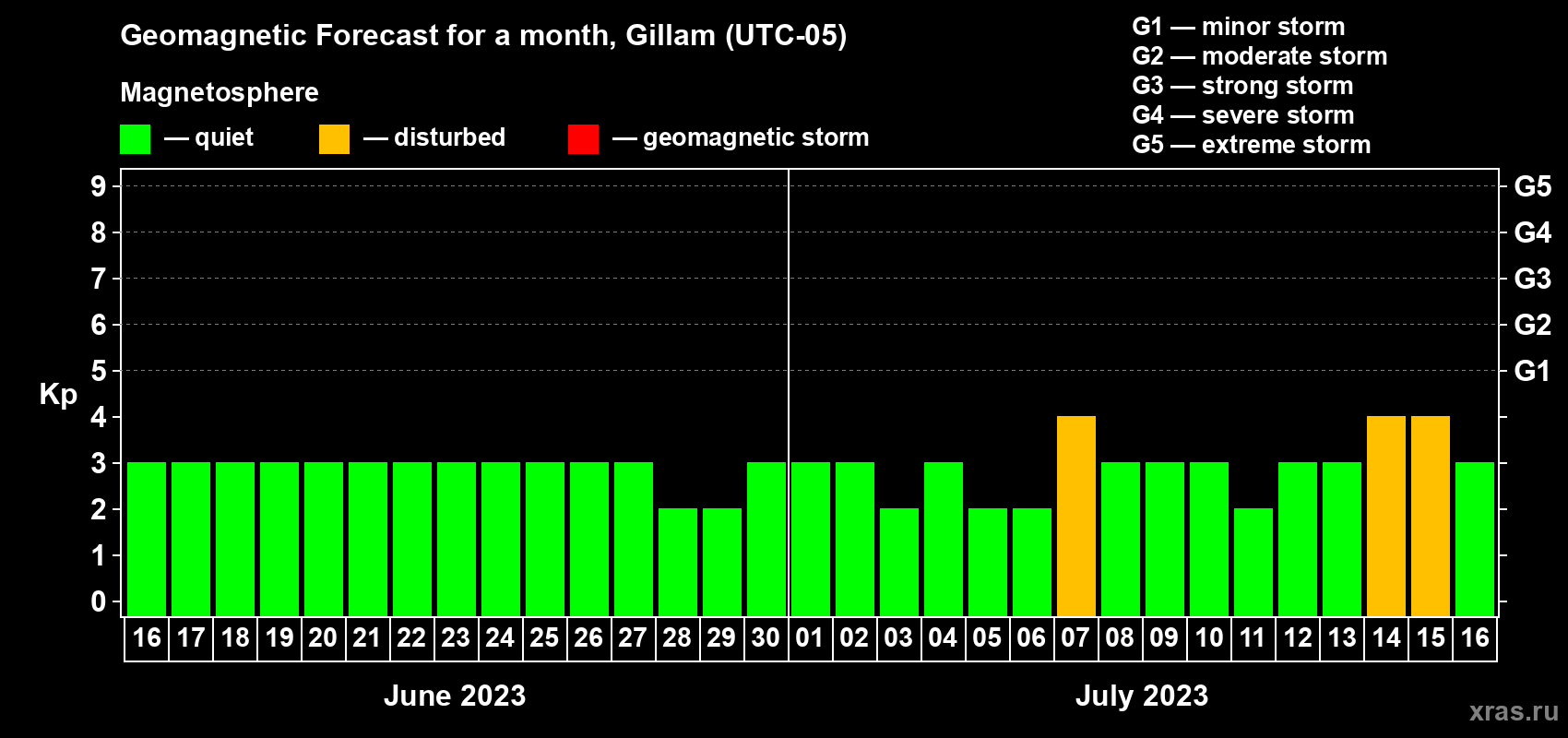 Geomagnetic Forecast for a month, Gillam (UTC-05)

Magnetosphere

— quiet — disturbed — geomagnetic storm

G1 — minor storm
G2 — moderate storm
G3 — strong storm
G4 — severe storm
G5 — extreme storm

Kp

9 8 7 6 5 4 3 2 1 0

G5 G4 G3 G2 G1

16 17 18 19 20 21 22 23 24 25 26 27 28 29 30 01 02 03 04 05 06 07 08 09 10 11 12 13 14 15 16

June 2023

July 2023

xras.ru